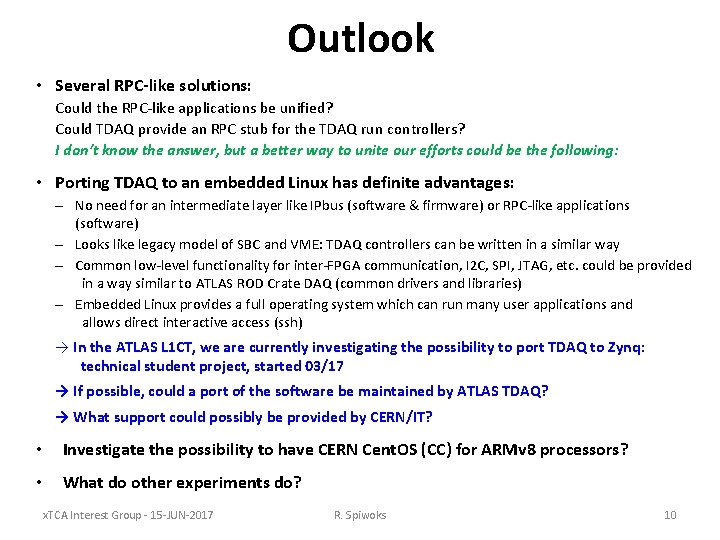 Outlook

• Several RPC-like solutions:
Could the RPC-like applications be unified?
Could TDAQ provide an RPC stub for the TDAQ run controllers?
I don't know the answer, but a better way to unite our efforts could be the following:

• Porting TDAQ to an embedded Linux has definite advantages:
– No need for an intermediate layer like IPbus (software & firmware) or RPC-like applications (software)
– Looks like legacy model of SBC and VME: TDAQ controllers can be written in a similar way
– Common low-level functionality for inter-FPGA communication, I2C, SPI, JTAG, etc. could be provided in a way similar to ATLAS ROD Crate DAQ (common drivers and libraries)
– Embedded Linux provides a full operating system which can run many user applications and allows direct interactive access (ssh)

→ In the ATLAS L1CT, we are currently investigating the possibility to port TDAQ to Zynq: technical student project, started 03/17

→ If possible, could a port of the software be maintained by ATLAS TDAQ?

→ What support could possibly be provided by CERN/IT?

• Investigate the possibility to have CERN CentOS (CC) for ARMv8 processors?

• What do other experiments do?

xTCA Interest Group - 15-JUN-2017 R. Spiwoks 10